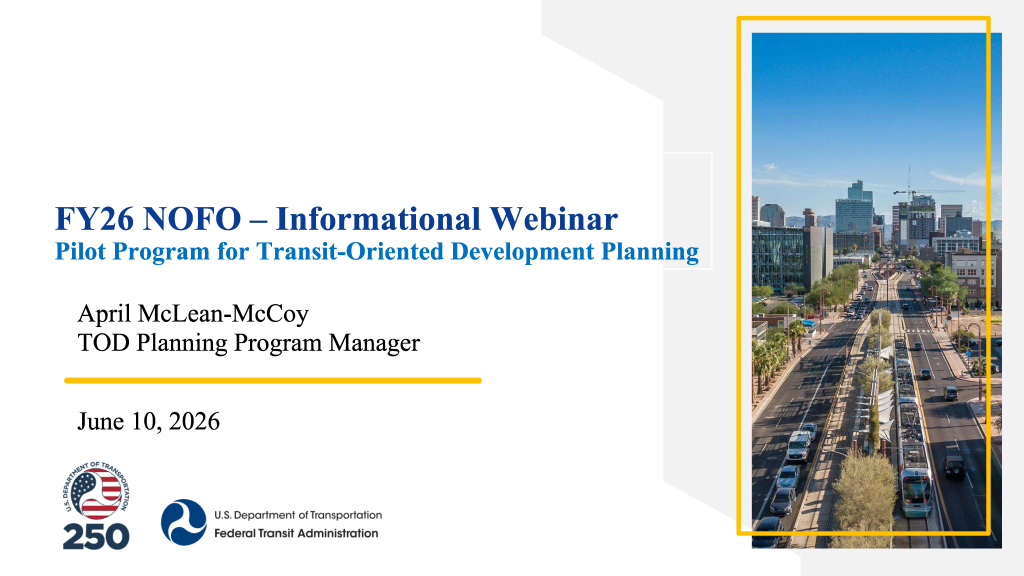 FY26 NOFO – Informational Webinar
Pilot Program for Transit-Oriented Development Planning

April McLean-McCoy
TOD Planning Program Manager

June 10, 2026

U.S. DEPARTMENT OF TRANSPORTATION
250

U.S. Department of Transportation
Federal Transit Administration